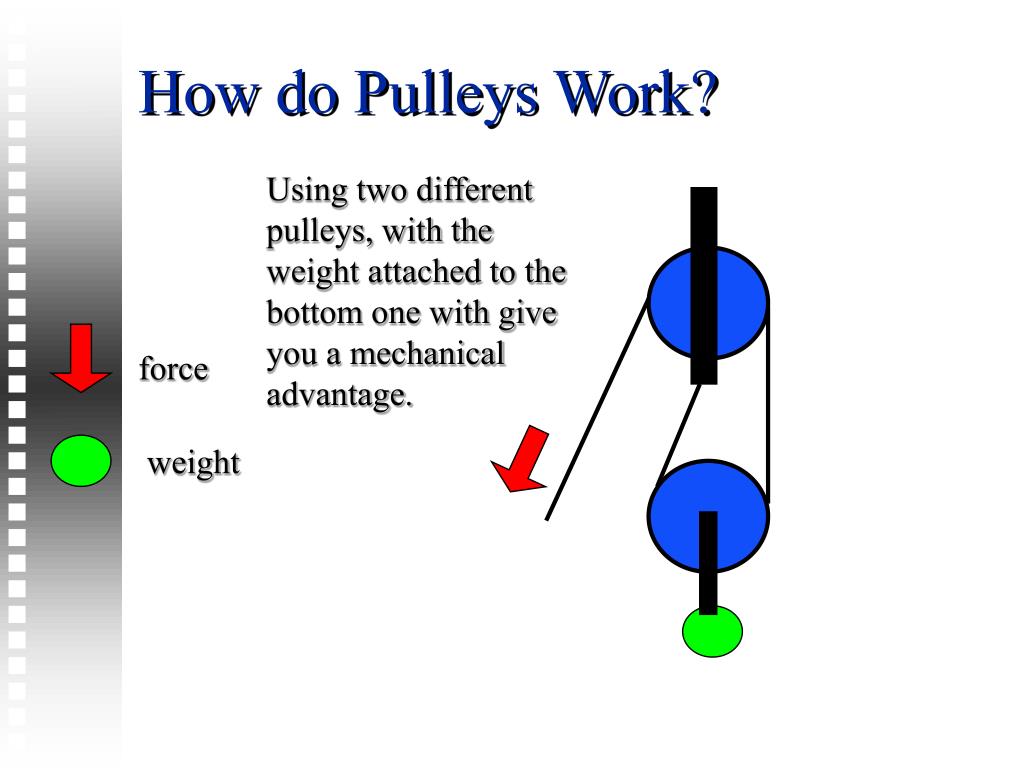 How do Pulleys Work?

Using two different pulleys, with the weight attached to the bottom one with give you a mechanical advantage.

force

weight